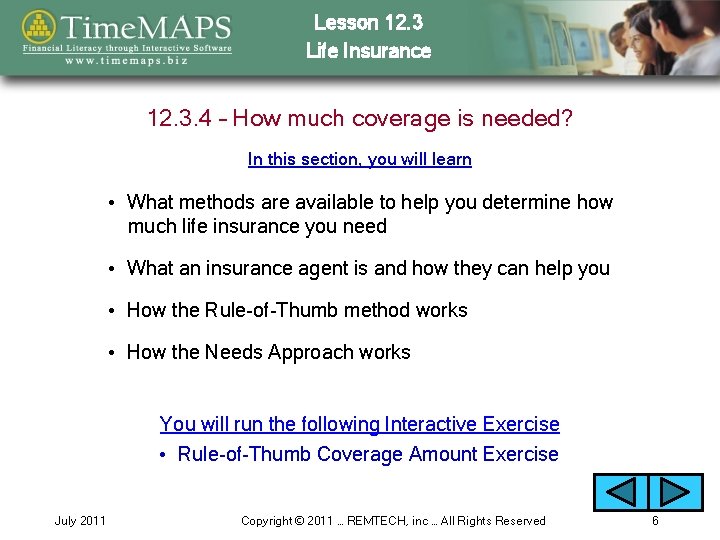 TimeMAPS
Financial Literacy through Interactive Software
www.timemaps.biz

Lesson 12.3
Life Insurance

12.3.4 – How much coverage is needed?

In this section, you will learn

• What methods are available to help you determine how much life insurance you need

• What an insurance agent is and how they can help you

• How the Rule-of-Thumb method works

• How the Needs Approach works

You will run the following Interactive Exercise
• Rule-of-Thumb Coverage Amount Exercise

July 2011
Copyright © 2011 … REMTECH, inc … All Rights Reserved
6